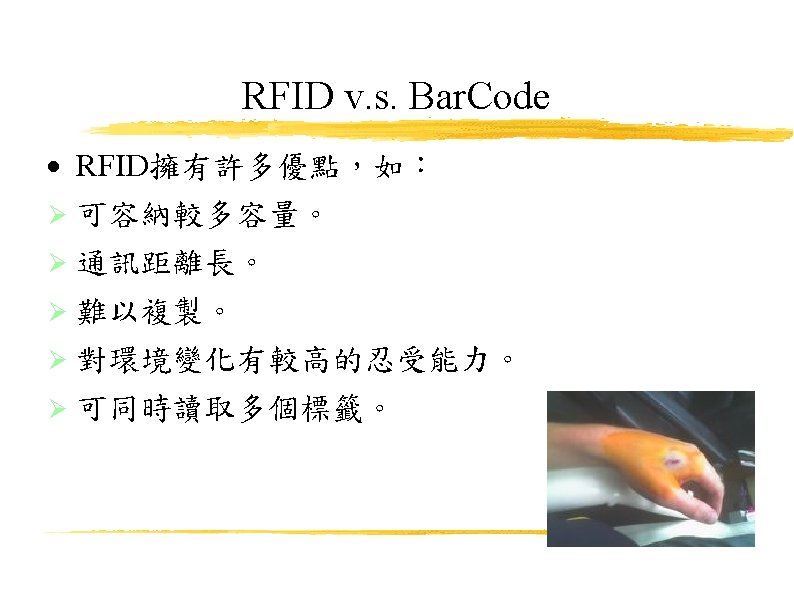 RFID v.s. BarCode

• RFID擁有許多優點，如：
➢ 可容納較多容量。
➢ 通訊距離長。
➢ 難以複製。
➢ 對環境變化有較高的忍受能力。
➢ 可同時讀取多個標籤。